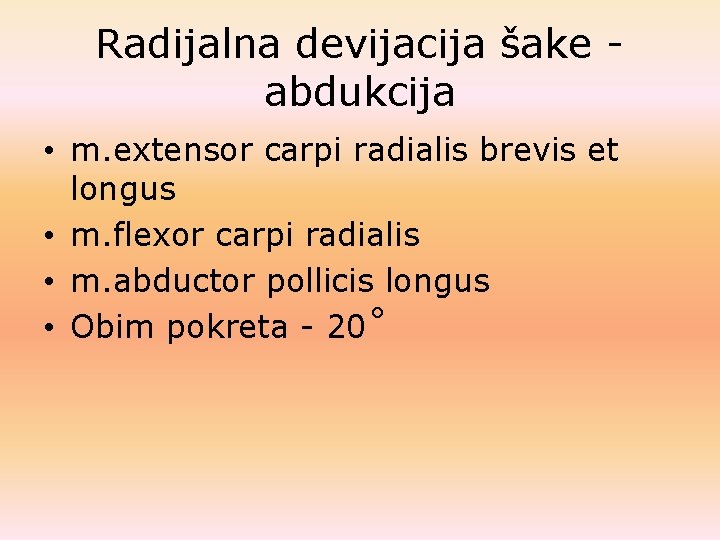 Radijalna devijacija šake - abdukcija

• m.extensor carpi radialis brevis et longus
• m.flexor carpi radialis
• m.abductor pollicis longus
• Obim pokreta - 20˚